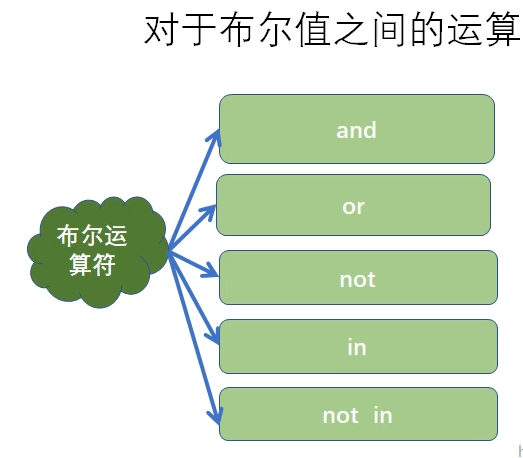 对于布尔值之间的运算

布尔运算符

and

or

not

in

not in